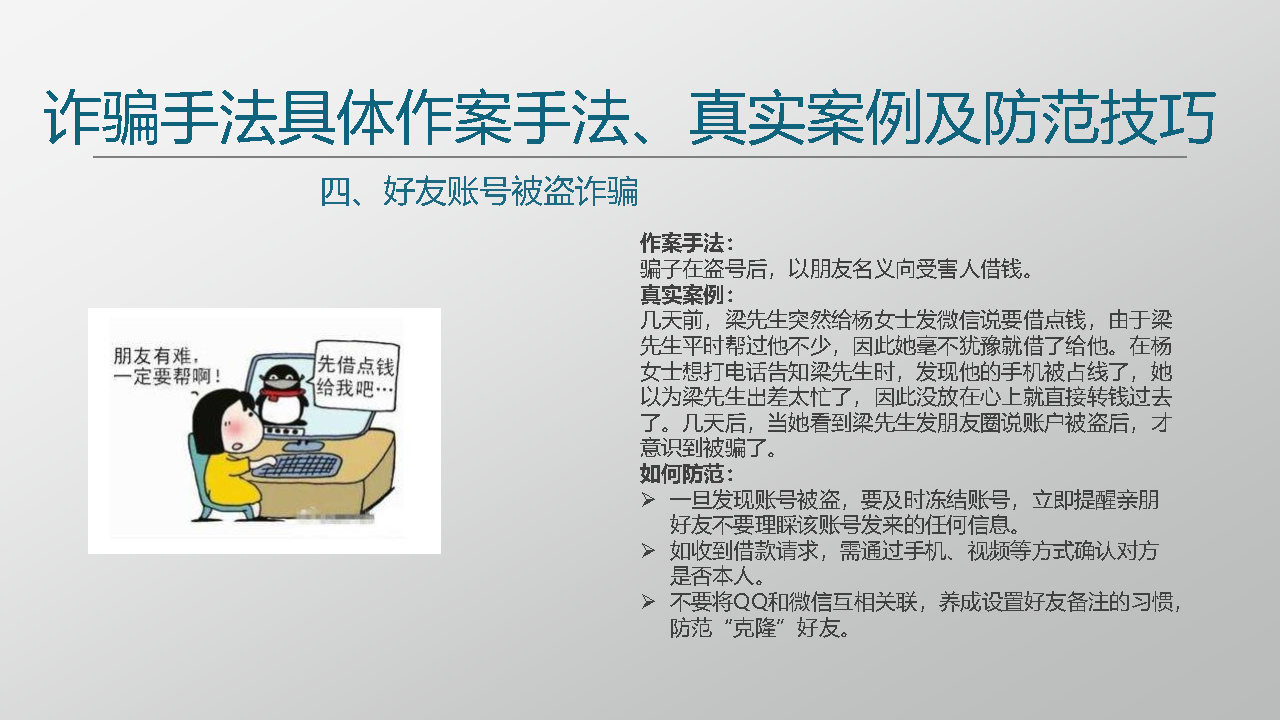 诈骗手法具体作案手法、真实案例及防范技巧

四、好友账号被盗诈骗

朋友有难，一定要帮啊！

先借点钱给我吧…

作案手法：
骗子在盗号后，以朋友名义向受害人借钱。
真实案例：
几天前，梁先生突然给杨女士发微信说要借点钱，由于梁先生平时帮过他不少，因此她毫不犹豫就借了给他。在杨女士想打电话告知梁先生时，发现他的手机被占线了，她以为梁先生出差太忙了，因此没放在心上就直接转钱过去了。几天后，当她看到梁先生发朋友圈说账户被盗后，才意识到被骗了。
如何防范：
➢ 一旦发现账号被盗，要及时冻结账号，立即提醒亲朋好友不要理睬该账号发来的任何信息。
➢ 如收到借款请求，需通过手机、视频等方式确认对方是否本人。
➢ 不要将QQ和微信互相关联，养成设置好友备注的习惯，防范“克隆”好友。